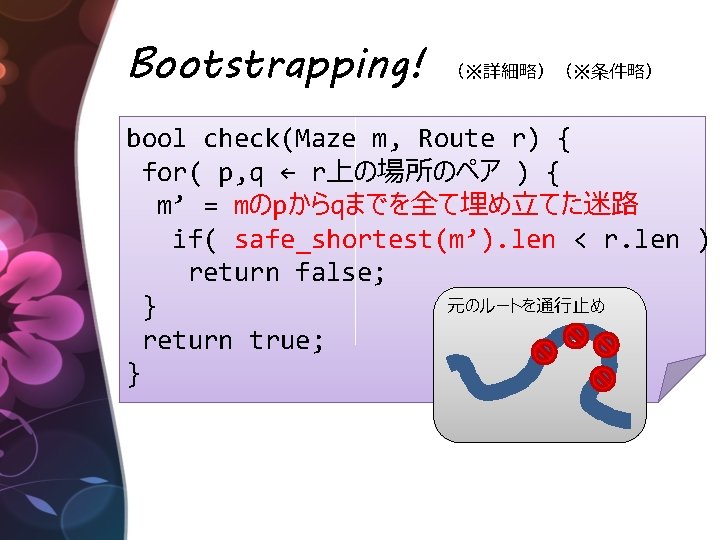 Bootstrapping! （※詳細略）（※条件略）

bool check(Maze m, Route r) {
 for( p,q ← r上の場所のペア ) {
  m’ = mのpからqまでを全て埋め立てた迷路
   if( safe_shortest(m’).len < r.len )
    return false;
 }
 return true;
}

元のルートを通行止め